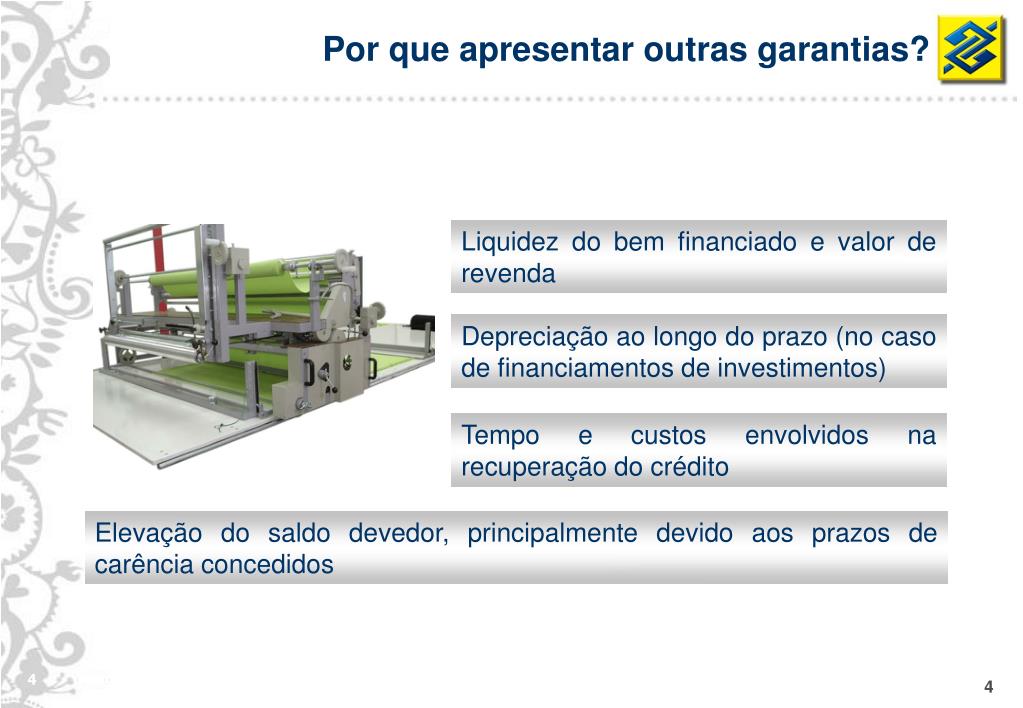 Por que apresentar outras garantias?

Liquidez do bem financiado e valor de revenda

Depreciação ao longo do prazo (no caso de financiamentos de investimentos)

Tempo e custos envolvidos na recuperação do crédito

Elevação do saldo devedor, principalmente devido aos prazos de carência concedidos

4

4